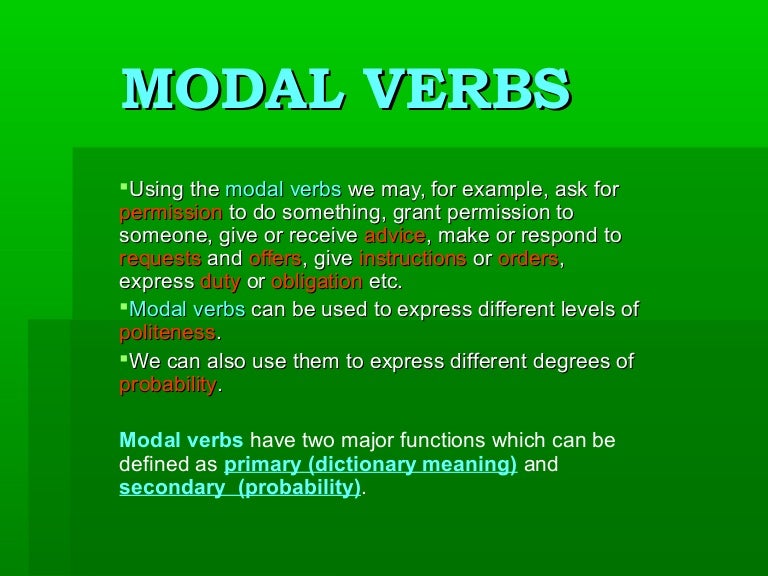 MODAL VERBS

▪Using the modal verbs we may, for example, ask for permission to do something, grant permission to someone, give or receive advice, make or respond to requests and offers, give instructions or orders, express duty or obligation etc.

▪Modal verbs can be used to express different levels of politeness.

▪We can also use them to express different degrees of probability.

Modal verbs have two major functions which can be defined as primary (dictionary meaning) and secondary (probability).